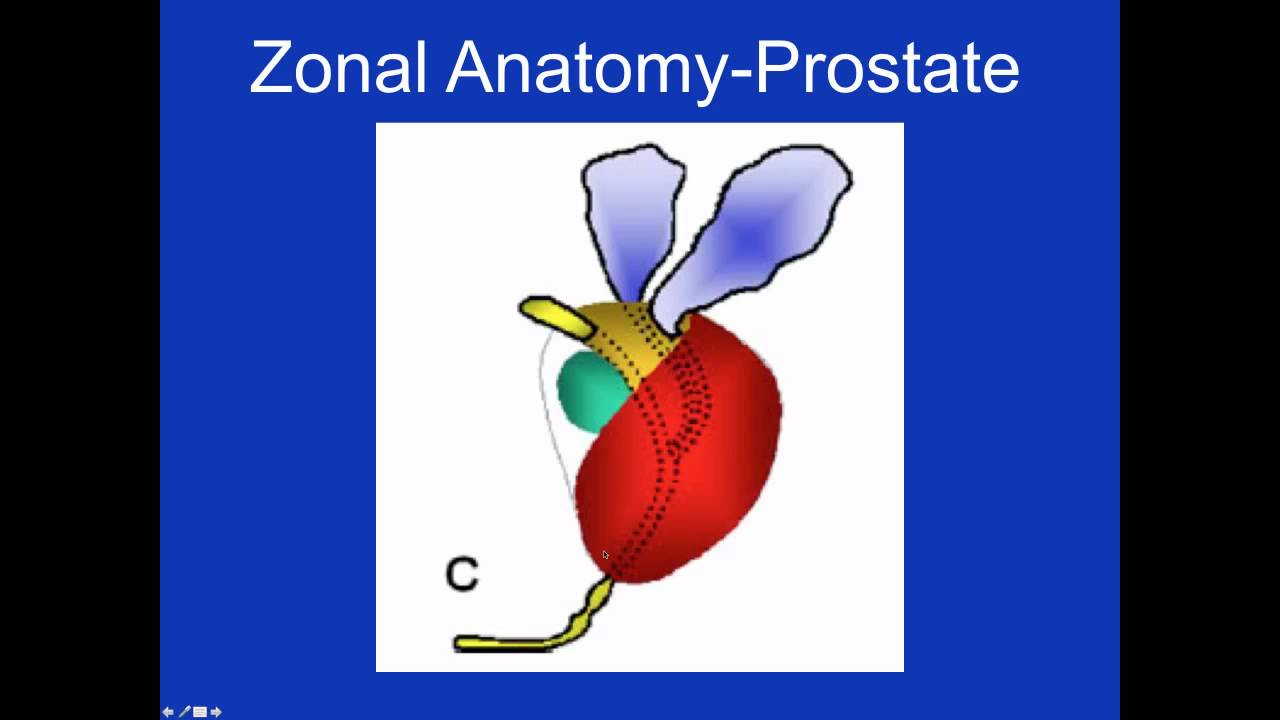 Zonal Anatomy-Prostate

C